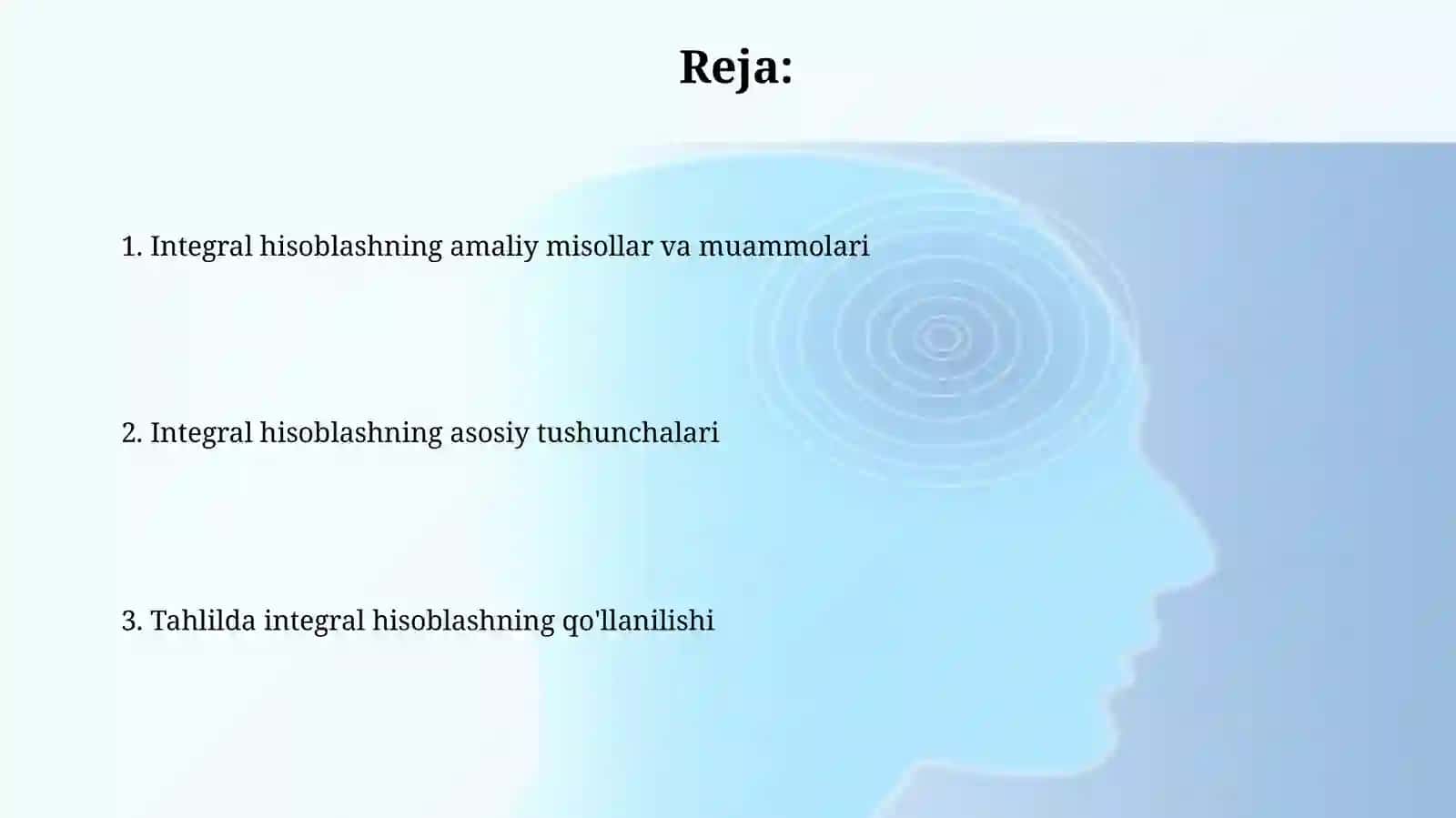 Reja:

1. Integral hisoblashning amaliy misollar va muammolari

2. Integral hisoblashning asosiy tushunchalari

3. Tahlilda integral hisoblashning qo'llanilishi